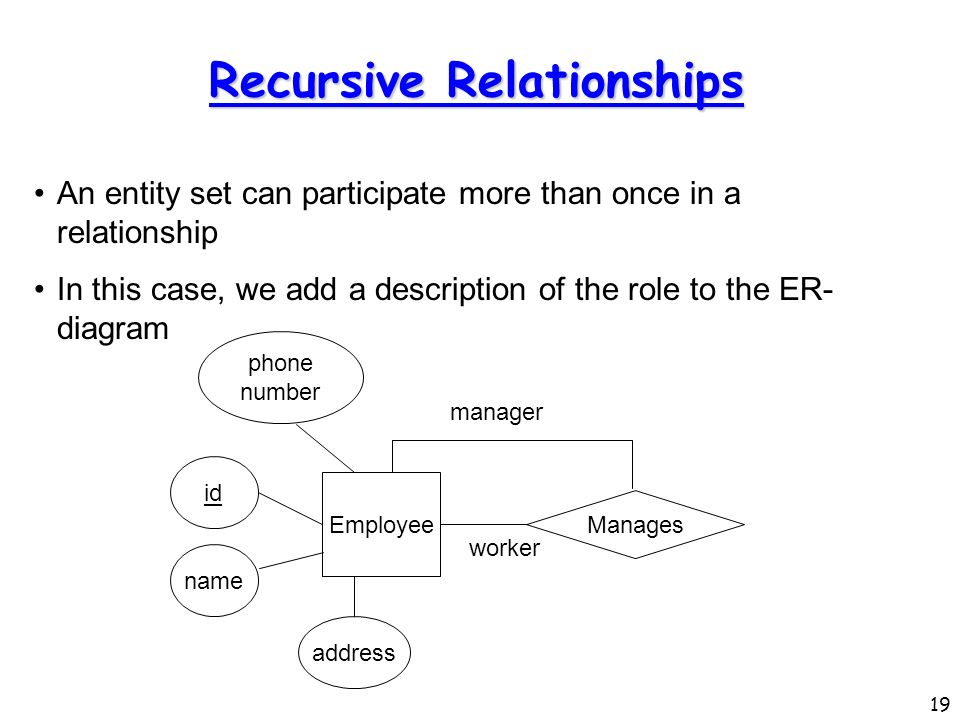 Recursive Relationships

• An entity set can participate more than once in a relationship

• In this case, we add a description of the role to the ER-diagram

phone number

manager

id

Employee

Manages

worker

name

address

19